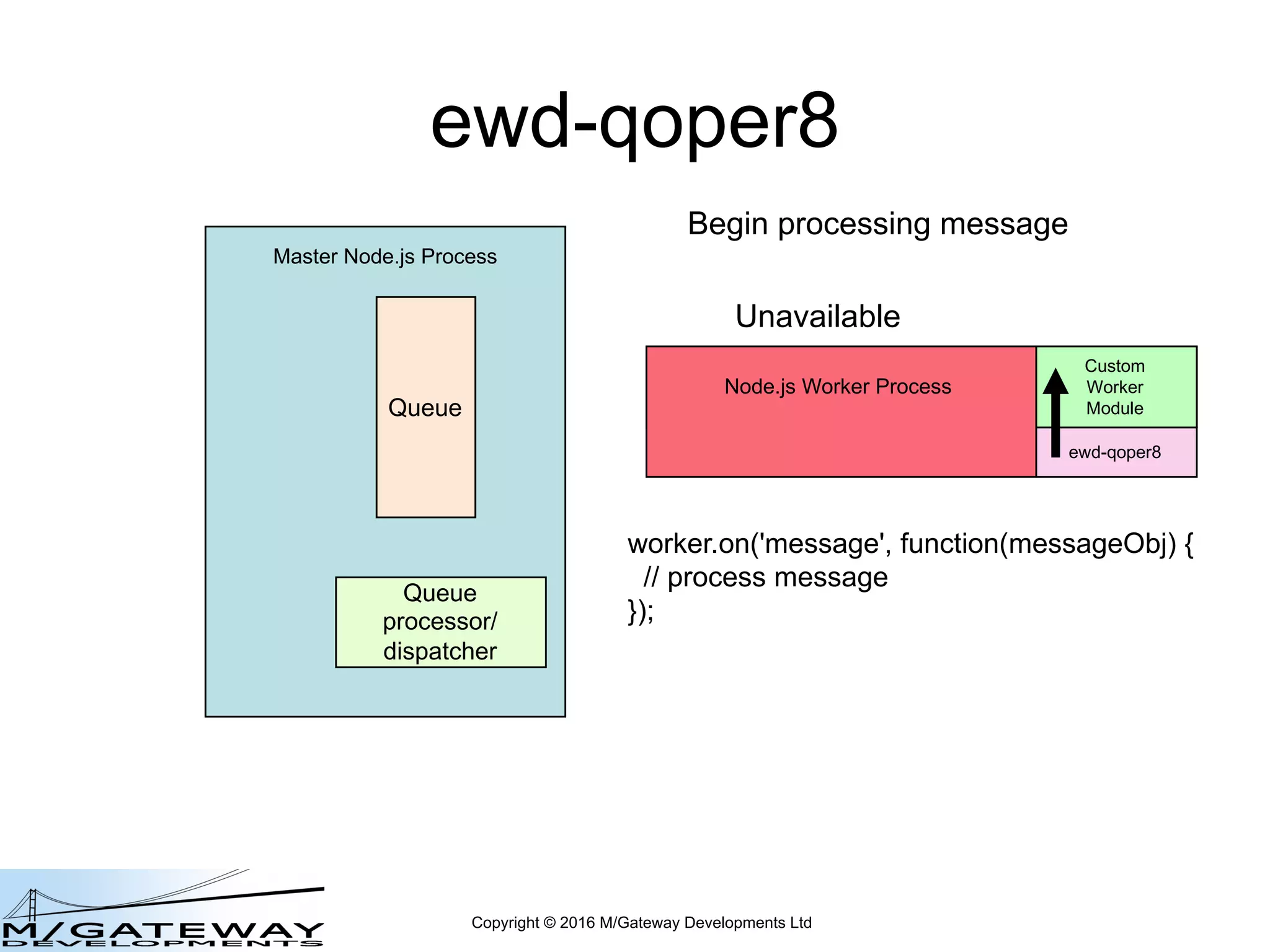 ewd-qoper8

Master Node.js Process

Queue

Queue processor/ dispatcher

Begin processing message

Unavailable

Node.js Worker Process

Custom Worker Module

ewd-qoper8

worker.on('message', function(messageObj) {
  // process message
});

M/GATEWAY DEVELOPMENTS

Copyright © 2016 M/Gateway Developments Ltd